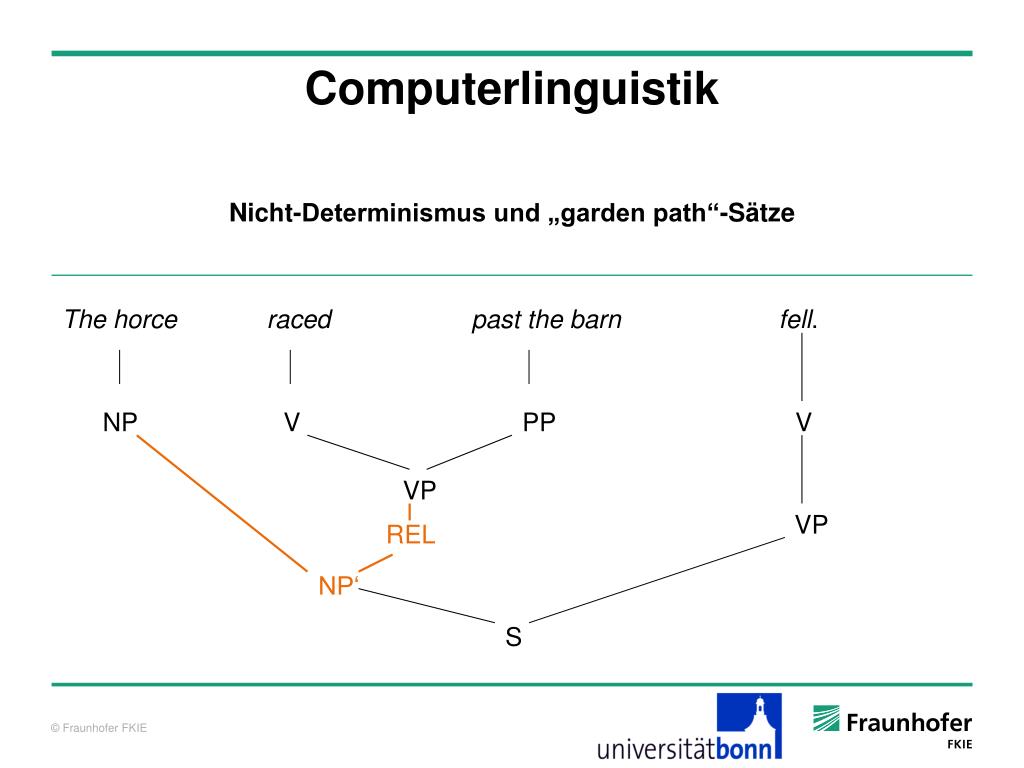 Computerlinguistik

Nicht-Determinismus und „garden path“-Sätze

The horce raced past the barn fell.

NP V PP V

VP

REL VP

NP‘

S

© Fraunhofer FKIE

universitätbonn

Fraunhofer FKIE